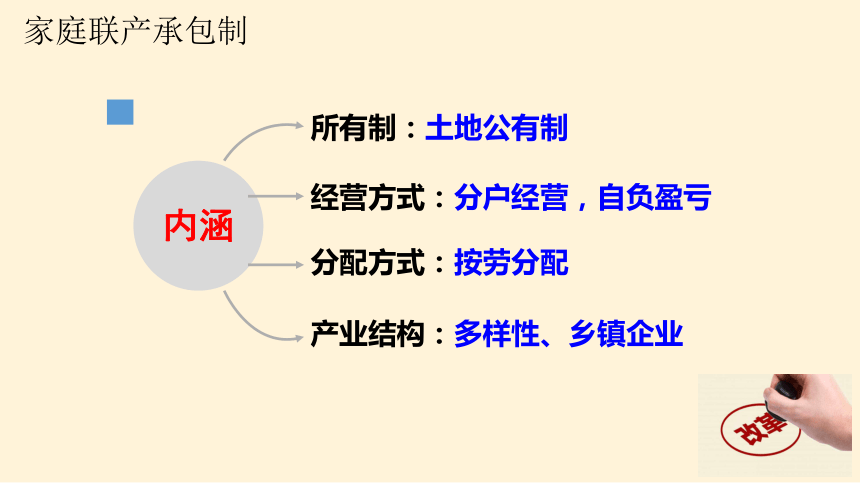 家庭联产承包制

内涵

所有制：土地公有制

经营方式：分户经营，自负盈亏

分配方式：按劳分配

产业结构：多样性、乡镇企业

改革